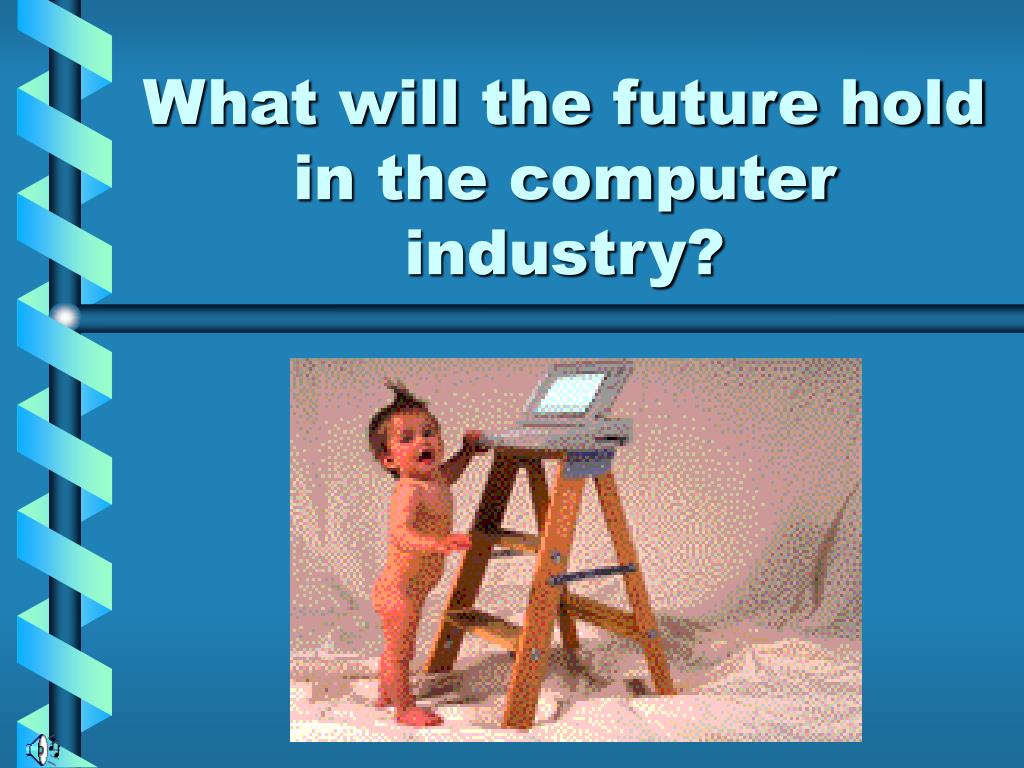 What will the future hold in the computer industry?